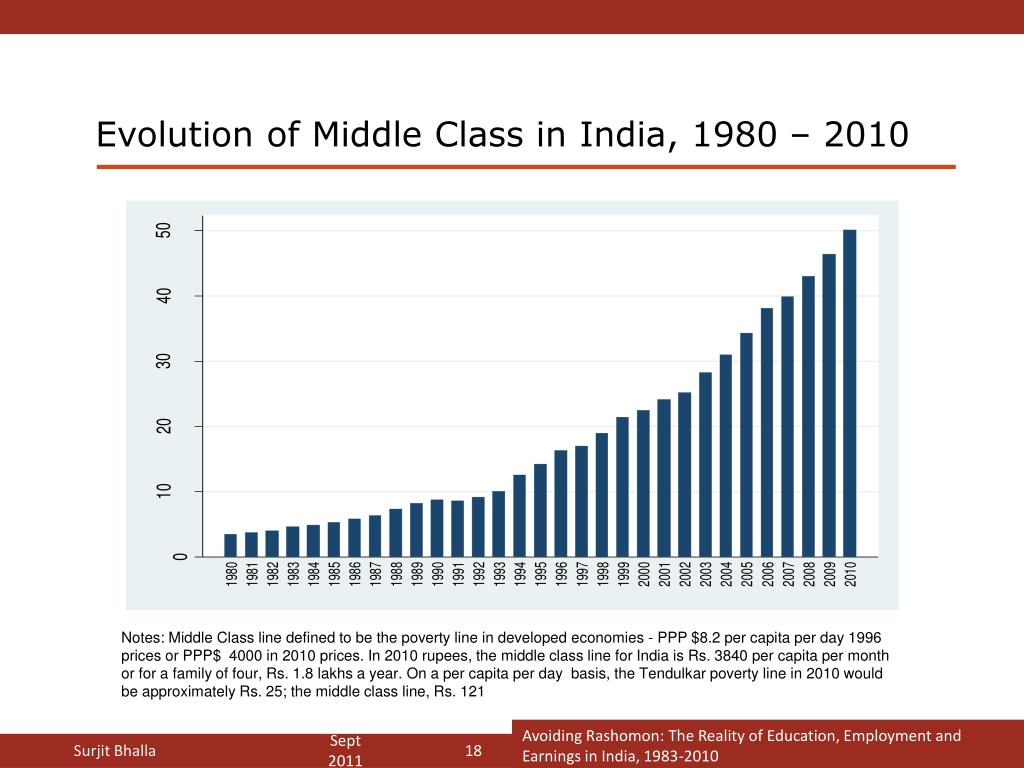 Evolution of Middle Class in India, 1980 – 2010

50
40
30
20
10
0

1980 1981 1982 1983 1984 1985 1986 1987 1988 1989 1990 1991 1992 1993 1994 1995 1996 1997 1998 1999 2000 2001 2002 2003 2004 2005 2006 2007 2008 2009 2010

Notes: Middle Class line defined to be the poverty line in developed economies - PPP $8.2 per capita per day 1996 prices or PPP$ 4000 in 2010 prices. In 2010 rupees, the middle class line for India is Rs. 3840 per capita per month or for a family of four, Rs. 1.8 lakhs a year. On a per capita per day basis, the Tendulkar poverty line in 2010 would be approximately Rs. 25; the middle class line, Rs. 121

Surjit Bhalla

Sept 2011

18

Avoiding Rashomon: The Reality of Education, Employment and Earnings in India, 1983-2010